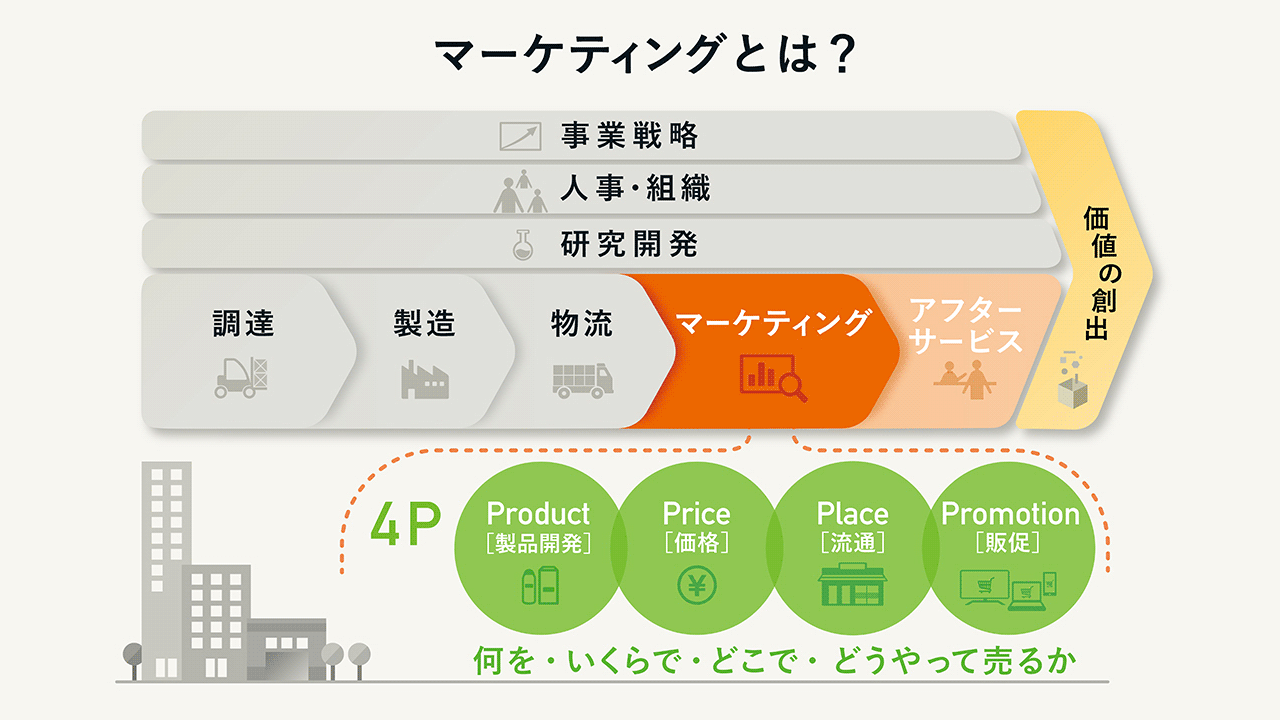 マーケティングとは？

事業戦略

人事・組織

研究開発

調達

製造

物流

マーケティング

アフターサービス

価値の創出

4P

Product
［製品開発］

Price
［価格］

Place
［流通］

Promotion
［販促］

何を・いくらで・どこで・どうやって売るか